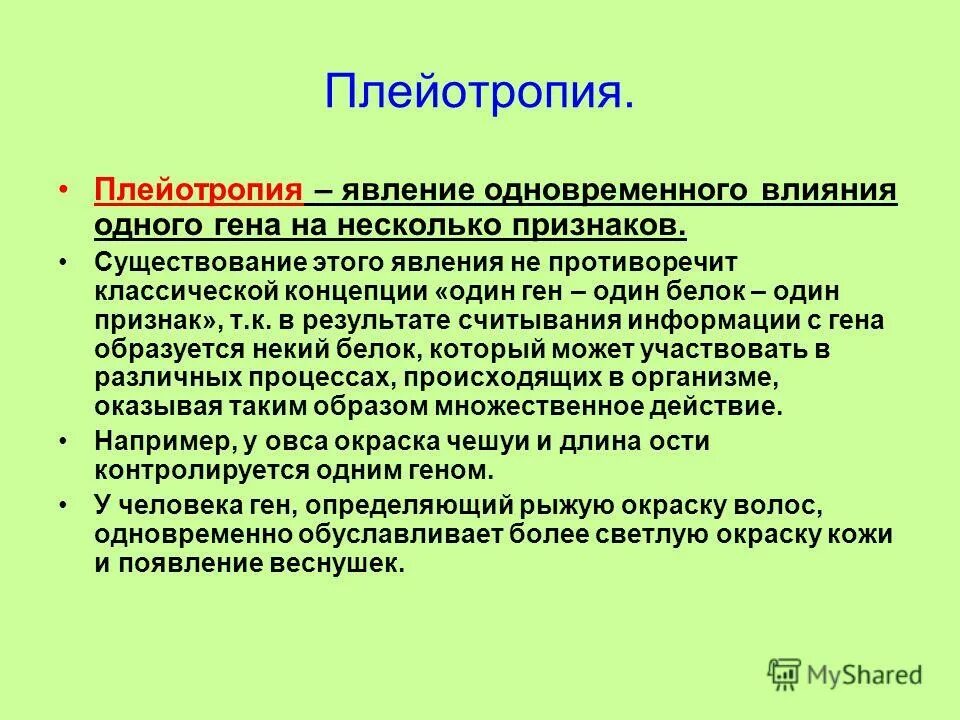 Плейотропия.

• Плейотропия – явление одновременного влияния одного гена на несколько признаков.

• Существование этого явления не противоречит классической концепции «один ген – один белок – один признак», т.к. в результате считывания информации с гена образуется некий белок, который может участвовать в различных процессах, происходящих в организме, оказывая таким образом множественное действие.

• Например, у овса окраска чешуи и длина ости контролируется одним геном.

• У человека ген, определяющий рыжую окраску волос, одновременно обуславливает более светлую окраску кожи и появление веснушек.

MyShared